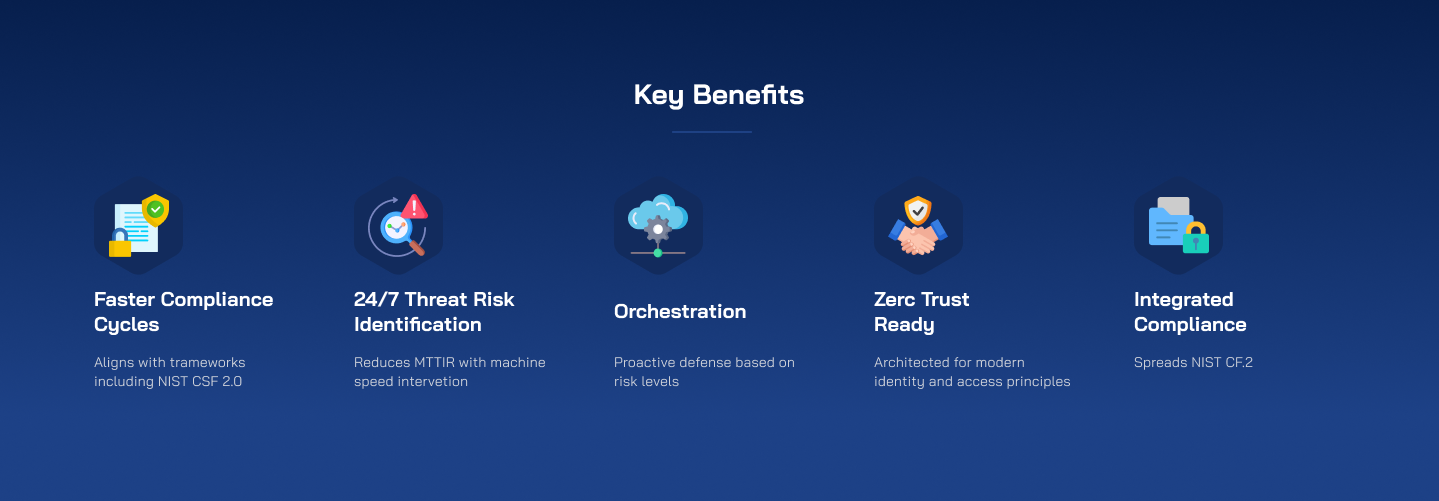 Key Benefits

Faster Compliance Cycles

Aligns with trameworks including NIST CSF 2.0

24/7 Threat Risk Identification

Reduces MTTIR with machine speed intervetion

Orchestration

Proactive defense based on risk levels

Zerc Trust Ready

Architected for modern identity and access principles

Integrated Compliance

Spreads NIST CF.2